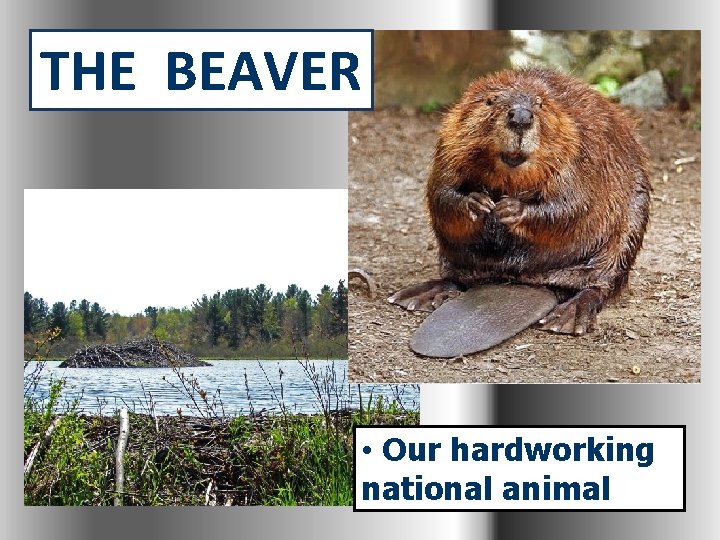 THE BEAVER

• Our hardworking national animal